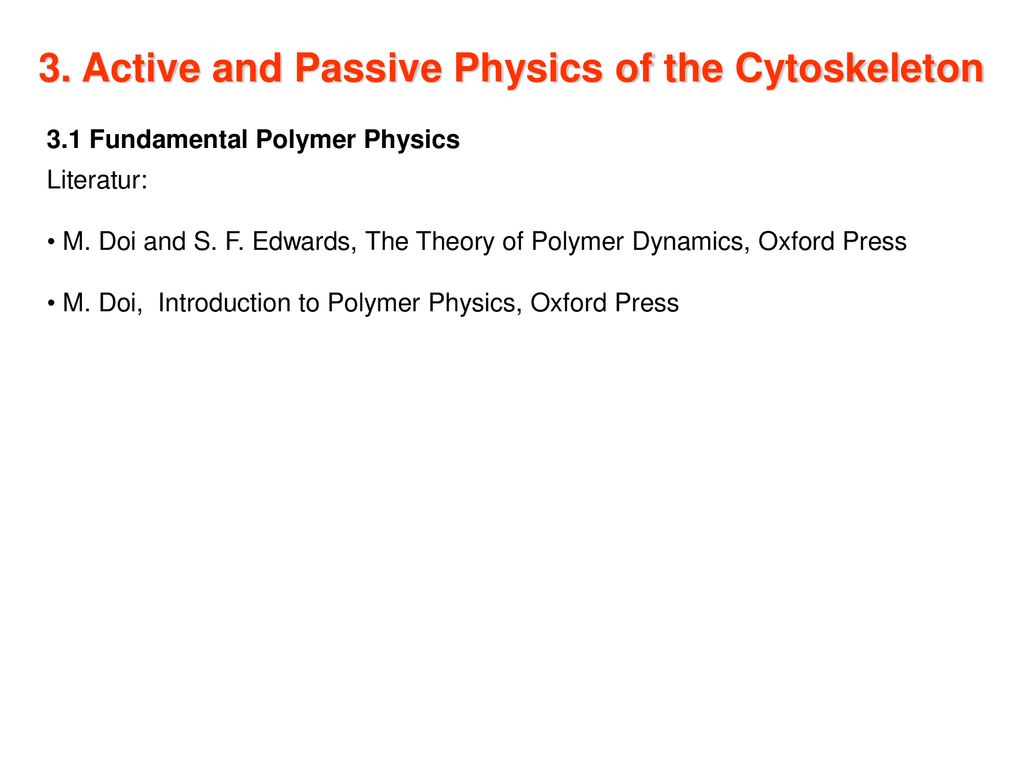 3. Active and Passive Physics of the Cytoskeleton

3.1 Fundamental Polymer Physics

Literatur:

• M. Doi and S. F. Edwards, The Theory of Polymer Dynamics, Oxford Press

• M. Doi, Introduction to Polymer Physics, Oxford Press